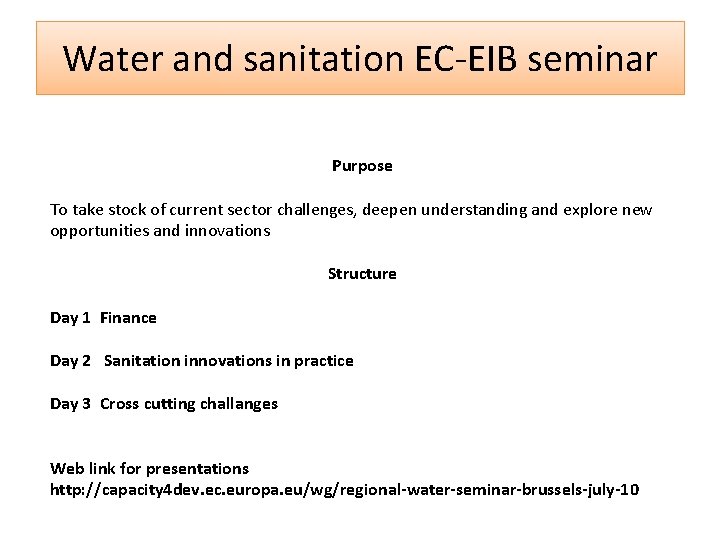 Water and sanitation EC-EIB seminar

Purpose

To take stock of current sector challenges, deepen understanding and explore new opportunities and innovations

Structure

Day 1 Finance

Day 2 Sanitation innovations in practice

Day 3 Cross cutting challanges

Web link for presentations
http://capacity4dev.ec.europa.eu/wg/regional-water-seminar-brussels-july-10